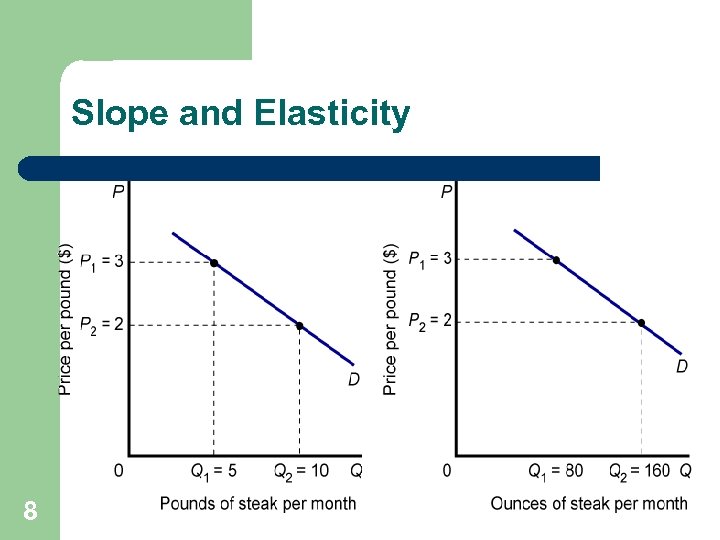 Slope and Elasticity

P

Price per pound ($)

$P_1 = 3$

$P_2 = 2$

D

0

$Q_1 = 5$

$Q_2 = 10$

Q

Pounds of steak per month

P

Price per pound ($)

$P_1 = 3$

$P_2 = 2$

D

0

$Q_1 = 80$

$Q_2 = 160$

Q

Ounces of steak per month

8